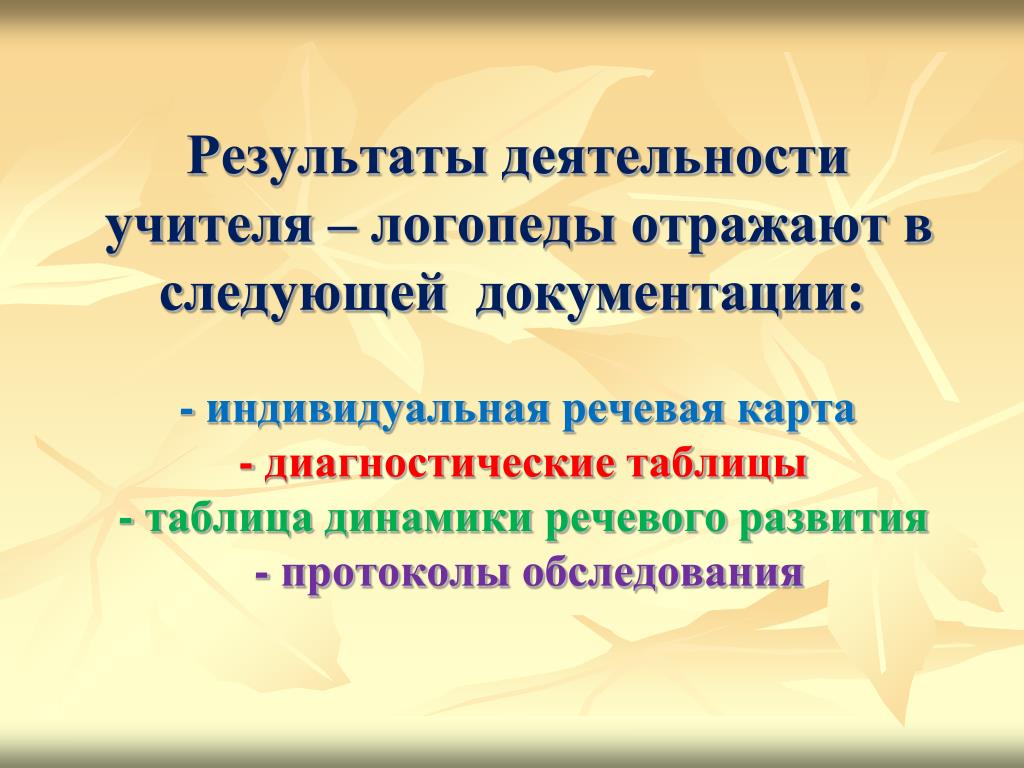 Результаты деятельности учителя – логопеды отражают в следующей документации:

- индивидуальная речевая карта
- диагностические таблицы
- таблица динамики речевого развития
- протоколы обследования